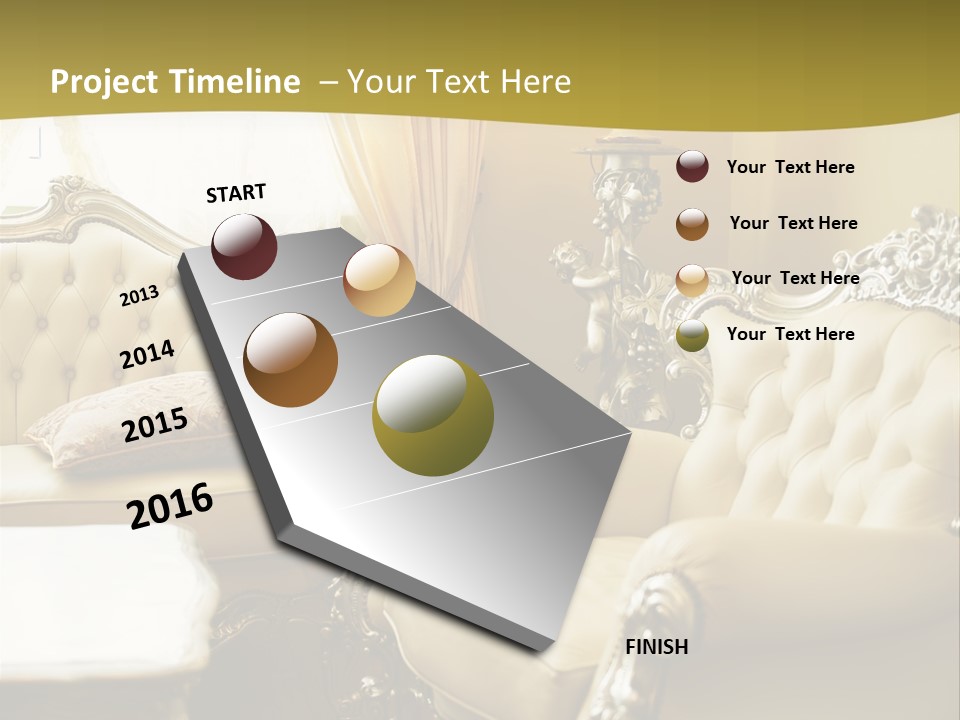 Project Timeline – Your Text Here

START

2013

2014

2015

2016

FINISH

Your Text Here

Your Text Here

Your Text Here

Your Text Here